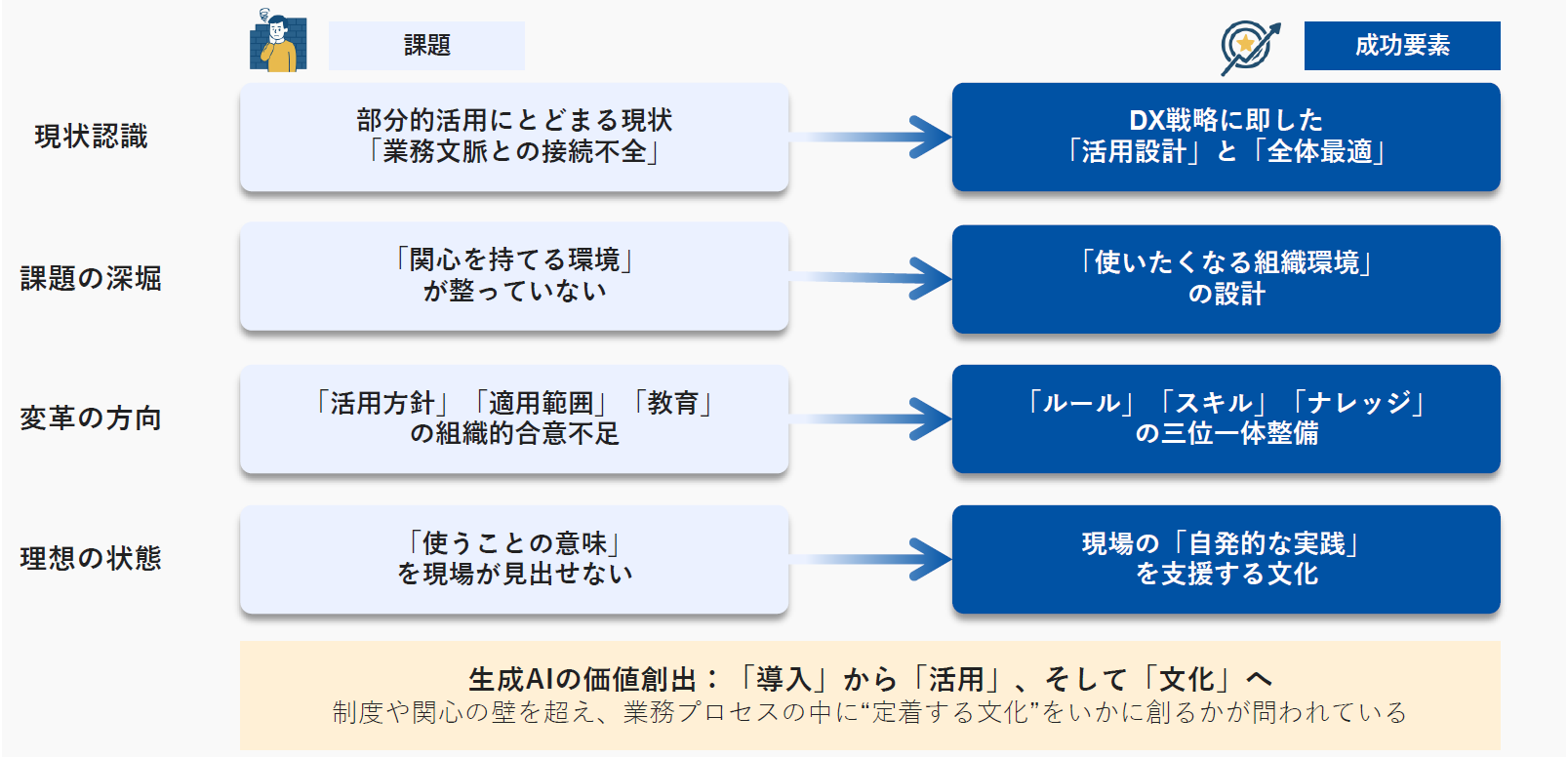 課題

成功要素

現状認識

部分的活用にとどまる現状
「業務文脈との接続不全」

DX戦略に即した
「活用設計」と「全体最適」

課題の深堀

「関心を持てる環境」
が整っていない

「使いたくなる組織環境」
の設計

変革の方向

「活用方針」「適用範囲」「教育」
の組織的合意不足

「ルール」「スキル」「ナレッジ」
の三位一体整備

理想の状態

「使うことの意味」
を現場が見出せない

現場の「自発的な実践」
を支援する文化

生成AIの価値創出：「導入」から「活用」、そして「文化」へ
制度や関心の壁を超え、業務プロセスの中に“定着する文化”をいかに創るかが問われている